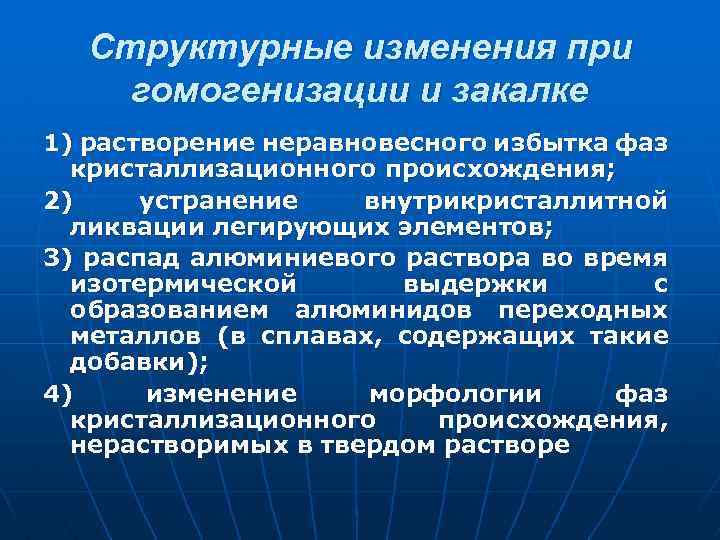 Структурные изменения при гомогенизации и закалке

1) растворение неравновесного избытка фаз кристаллизационного происхождения;

2) устранение внутрикристаллитной ликвации легирующих элементов;

3) распад алюминиевого раствора во время изотермической выдержки с образованием алюминидов переходных металлов (в сплавах, содержащих такие добавки);

4) изменение морфологии фаз кристаллизационного происхождения, нерастворимых в твердом растворе